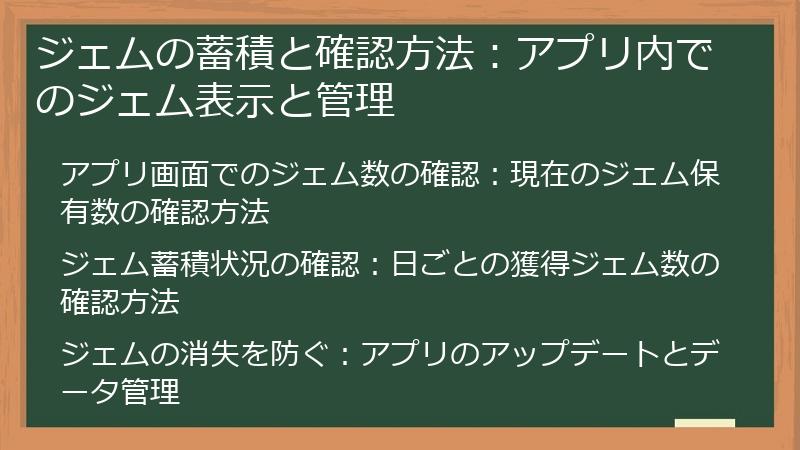 ジェムの蓄積と確認方法：アプリ内でのジェム表示と管理

アプリ画面でのジェム数の確認：現在のジェム保有数の確認方法

ジェム蓄積状況の確認：日ごとの獲得ジェム数の確認方法

ジェムの消失を防ぐ：アプリのアップデートとデータ管理